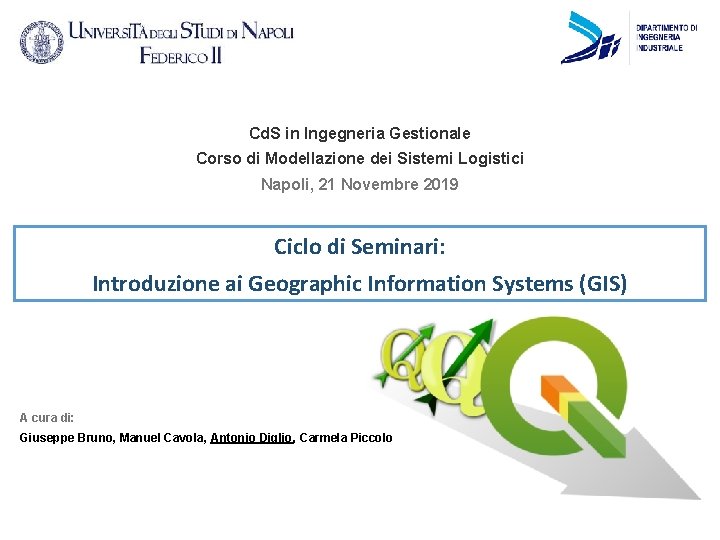 UNIVERSITÀ DEGLI STUDI DI NAPOLI
FEDERICO II

DIPARTIMENTO DI INGEGNERIA INDUSTRIALE

CdS in Ingegneria Gestionale
Corso di Modellazione dei Sistemi Logistici
Napoli, 21 Novembre 2019

Ciclo di Seminari:
Introduzione ai Geographic Information Systems (GIS)

A cura di:
Giuseppe Bruno, Manuel Cavola, Antonio Diglio, Carmela Piccolo